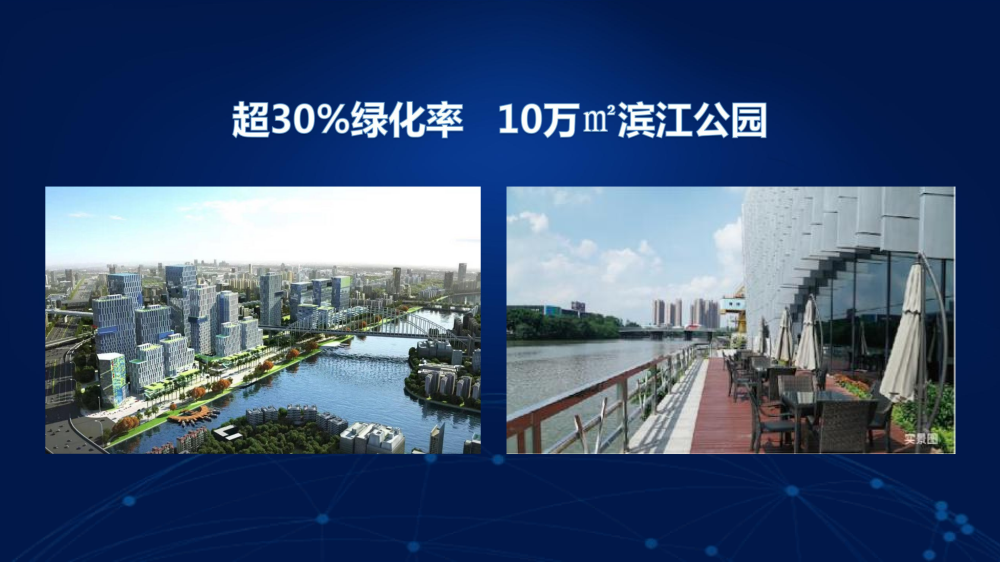 超30%绿化率　10万㎡滨江公园

实景图